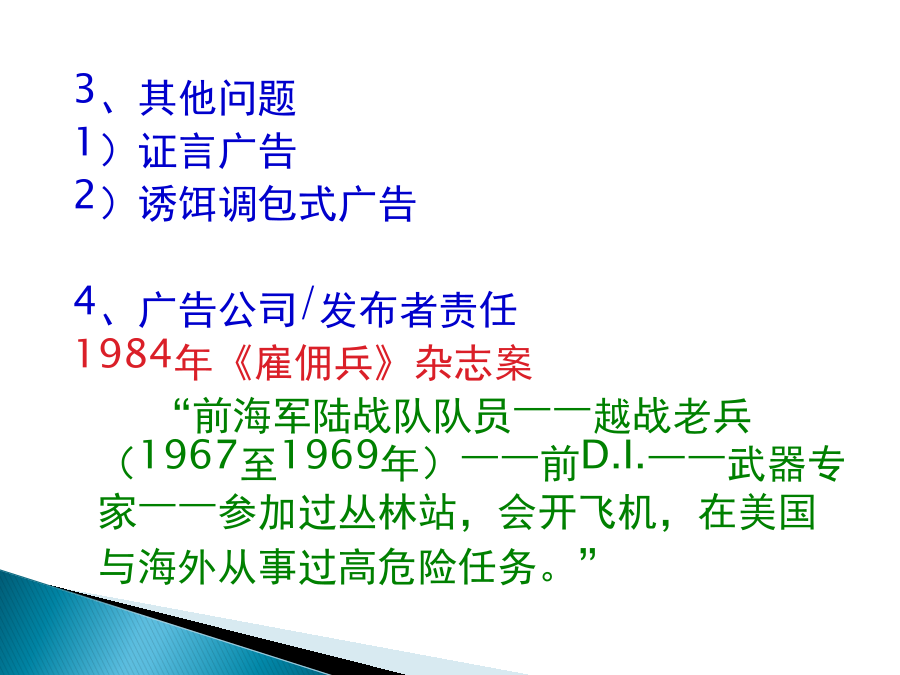 3、其他问题
1）证言广告
2）诱饵调包式广告

4、广告公司/发布者责任
1984年《雇佣兵》杂志案
“前海军陆战队队员——越战老兵（1967至1969年）——前D.I.——武器专家——参加过丛林站，会开飞机，在美国与海外从事过高危险任务。”